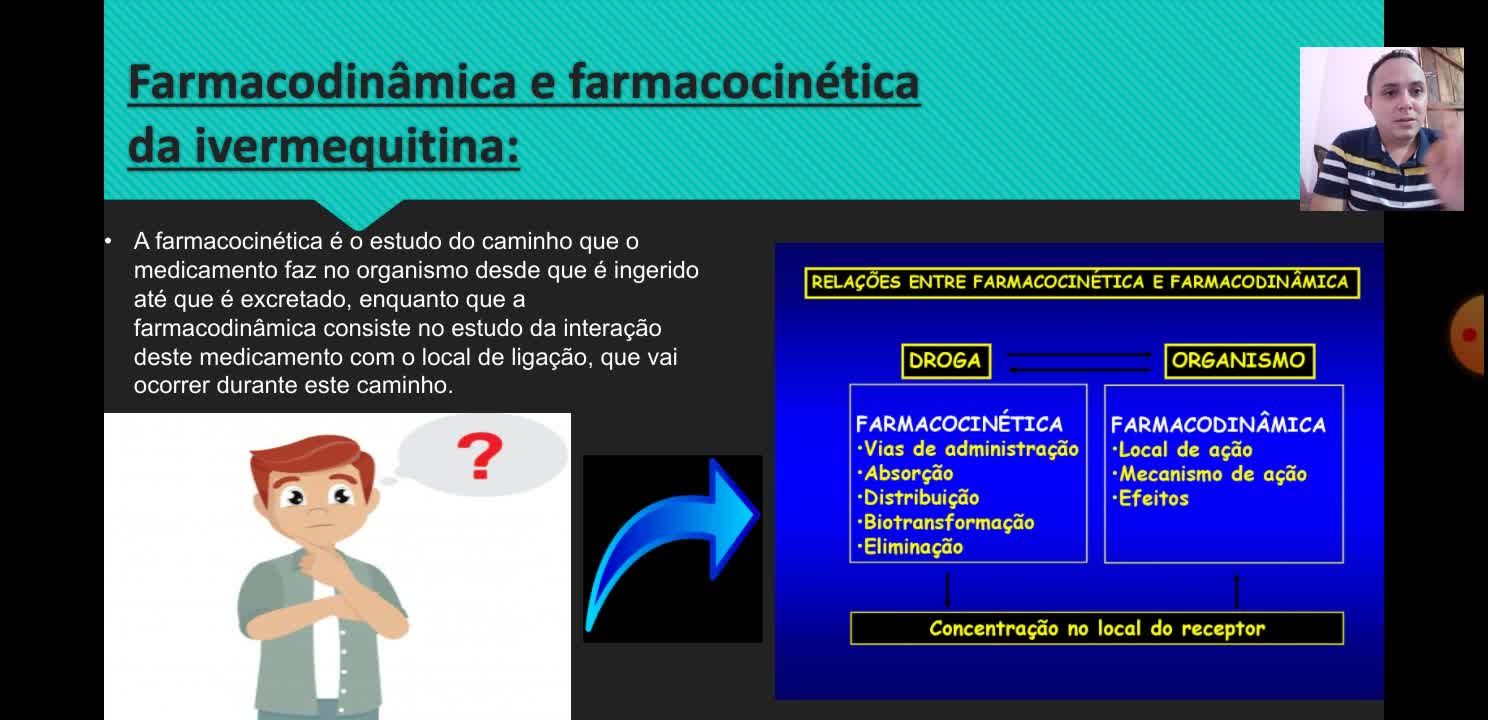 Farmacodinâmica e farmacocinética da ivermequitina:

• A farmacocinética é o estudo do caminho que o medicamento faz no organismo desde que é ingerido até que é excretado, enquanto que a farmacodinâmica consiste no estudo da interação deste medicamento com o local de ligação, que vai ocorrer durante este caminho.

?

RELAÇÕES ENTRE FARMACOCINÉTICA E FARMACODINÂMICA

DROGA

ORGANISMO

FARMACOCINÉTICA
·Vias de administração
·Absorção
·Distribuição
·Biotransformação
·Eliminação

FARMACODINÂMICA
·Local de ação
·Mecanismo de ação
·Efeitos

Concentração no local do receptor